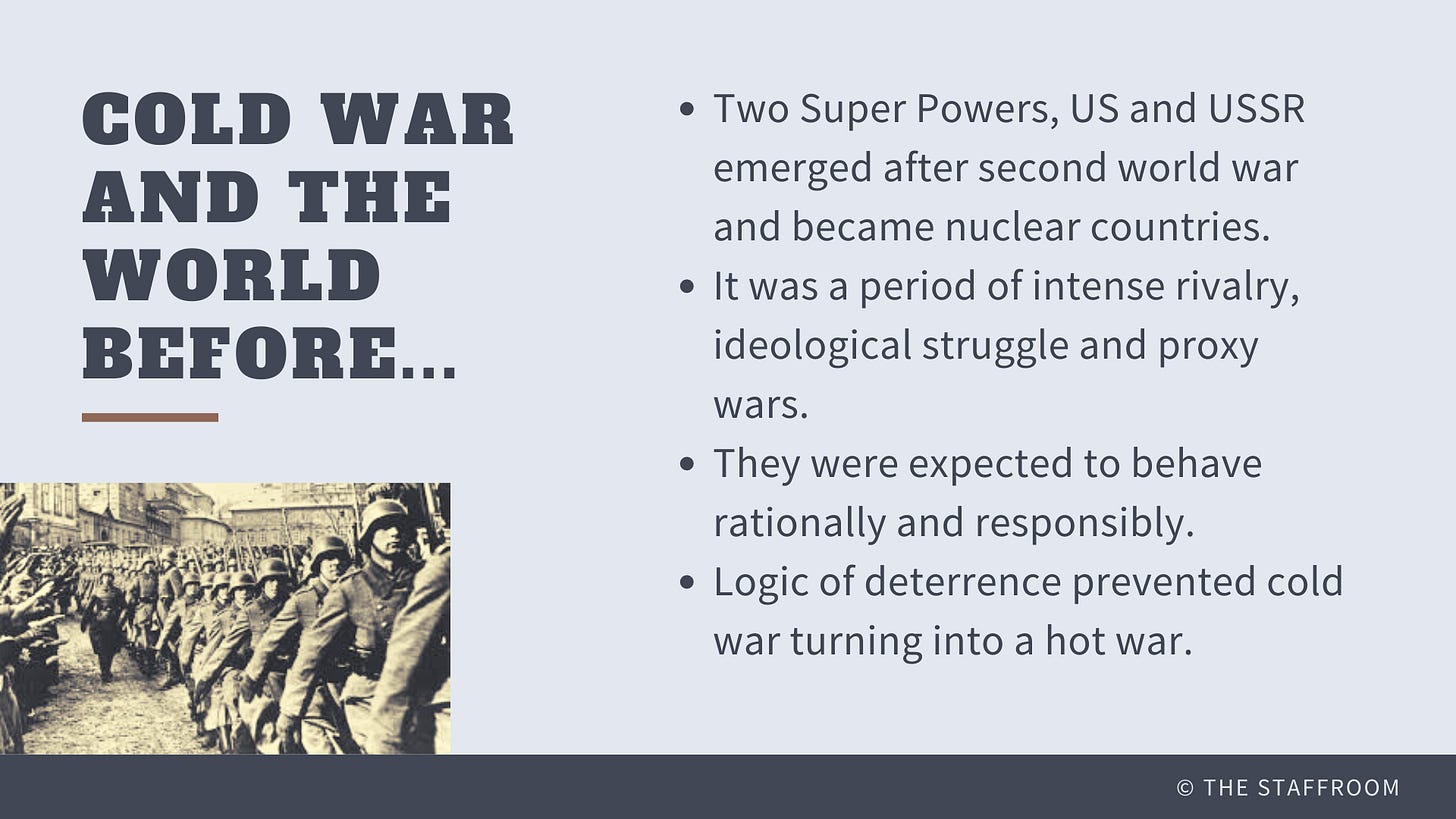 COLD WAR AND THE WORLD BEFORE...

- Two Super Powers, US and USSR emerged after second world war and became nuclear countries.
- It was a period of intense rivalry, ideological struggle and proxy wars.
- They were expected to behave rationally and responsibly.
- Logic of deterrence prevented cold war turning into a hot war.

© THE STAFFROOM